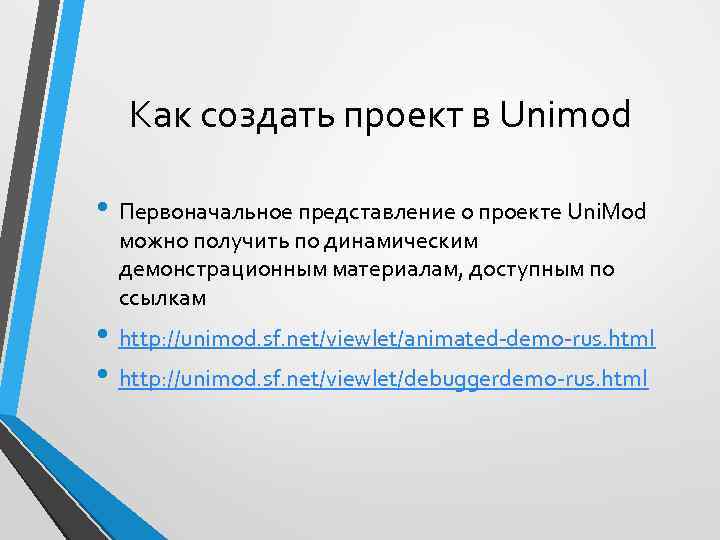 Как создать проект в Unimod

• Первоначальное представление о проекте UniMod можно получить по динамическим демонстрационным материалам, доступным по ссылкам

• http://unimod.sf.net/viewlet/animated-demo-rus.html

• http://unimod.sf.net/viewlet/debuggerdemo-rus.html